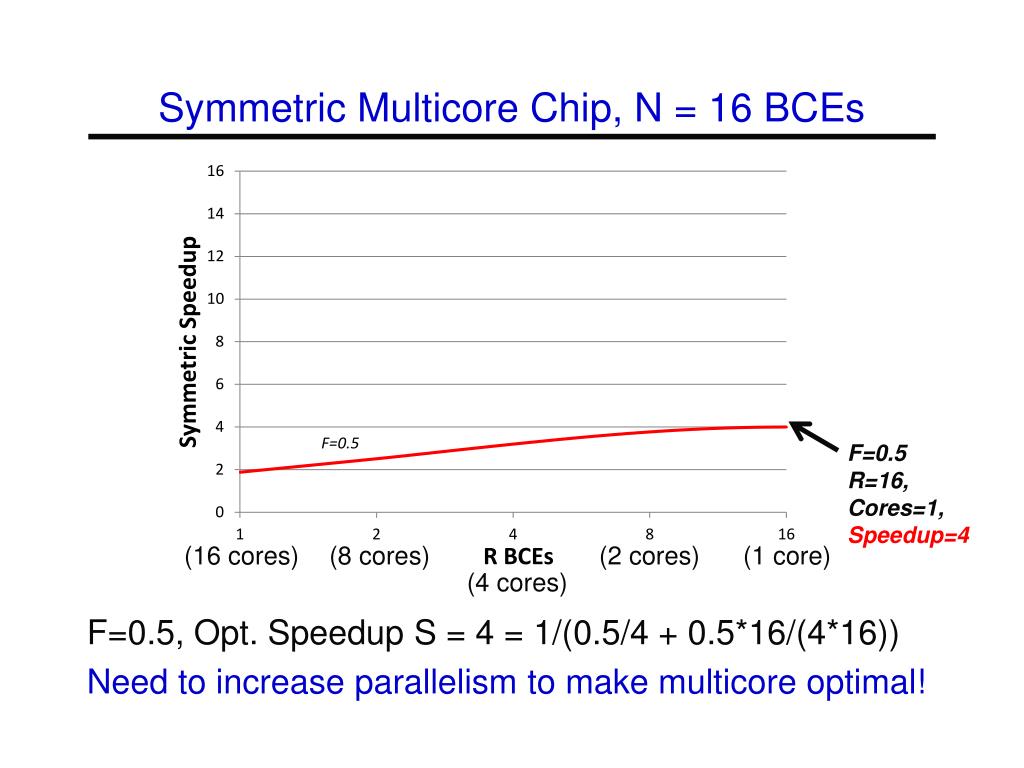 Symmetric Multicore Chip, N = 16 BCEs

Symmetric Speedup

16
14
12
10
8
6
4
2
0

F=0.5

1
2
4
8
16

(16 cores) (8 cores) R BCEs (4 cores) (2 cores) (1 core)

F=0.5
R=16,
Cores=1,
Speedup=4

F=0.5, Opt. Speedup S = 4 = 1/(0.5/4 + 0.5*16/(4*16))

Need to increase parallelism to make multicore optimal!